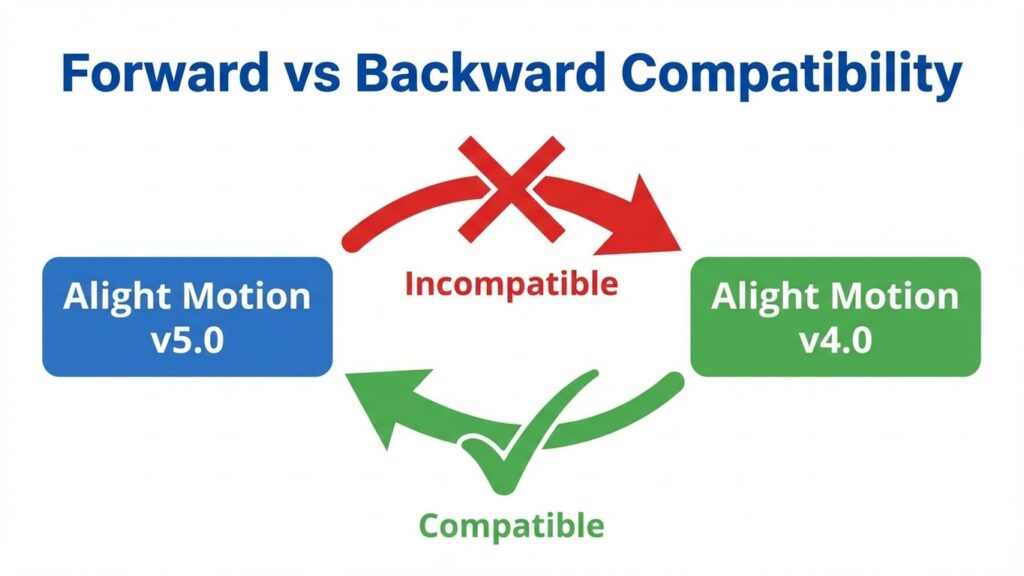 Forward vs Backward Compatibility

Alight Motion v5.0

Incompatible

Alight Motion v4.0

Compatible